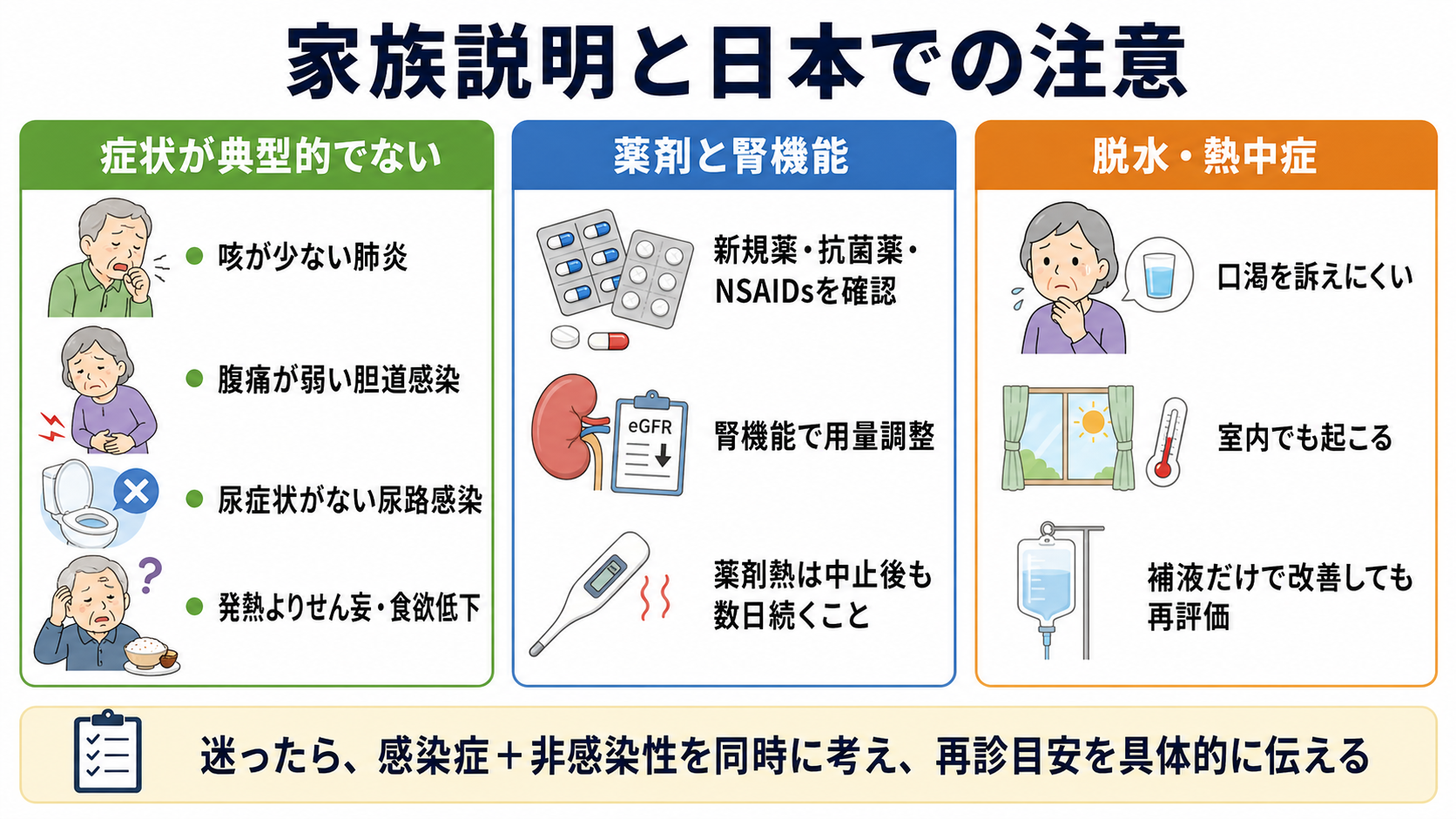 家族説明と日本での注意

症状が典型的でない

● 咳が少ない肺炎

● 腹痛が弱い胆道感染

● 尿症状がない尿路感染

● 発熱よりせん妄・食欲低下

薬剤と腎機能

新規薬・抗菌薬・NSAIDsを確認

eGFR

腎機能で用量調整

薬剤熱は中止後も数日続くこと

脱水・熱中症

口渇を訴えにくい

室内でも起こる

補液だけで改善しても再評価

迷ったら、感染症＋非感染性を同時に考え、再診目安を具体的に伝える